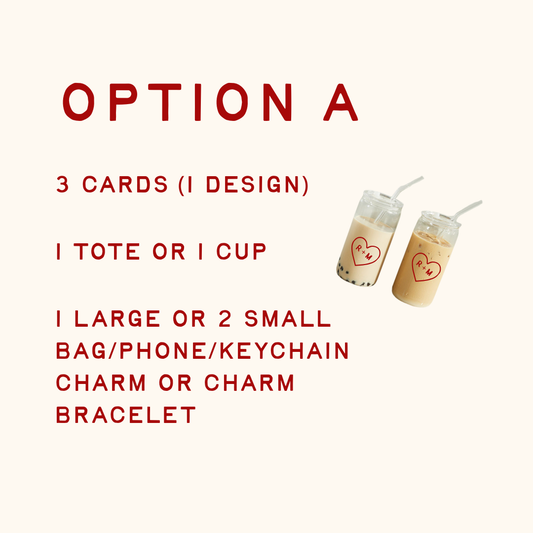 OPTION A

3 CARDS (1 DESIGN)

1 TOTE OR 1 CUP

1 LARGE OR 2 SMALL BAG/PHONE/KEYCHAIN CHARM OR CHARM BRACELET

R+M

R+M